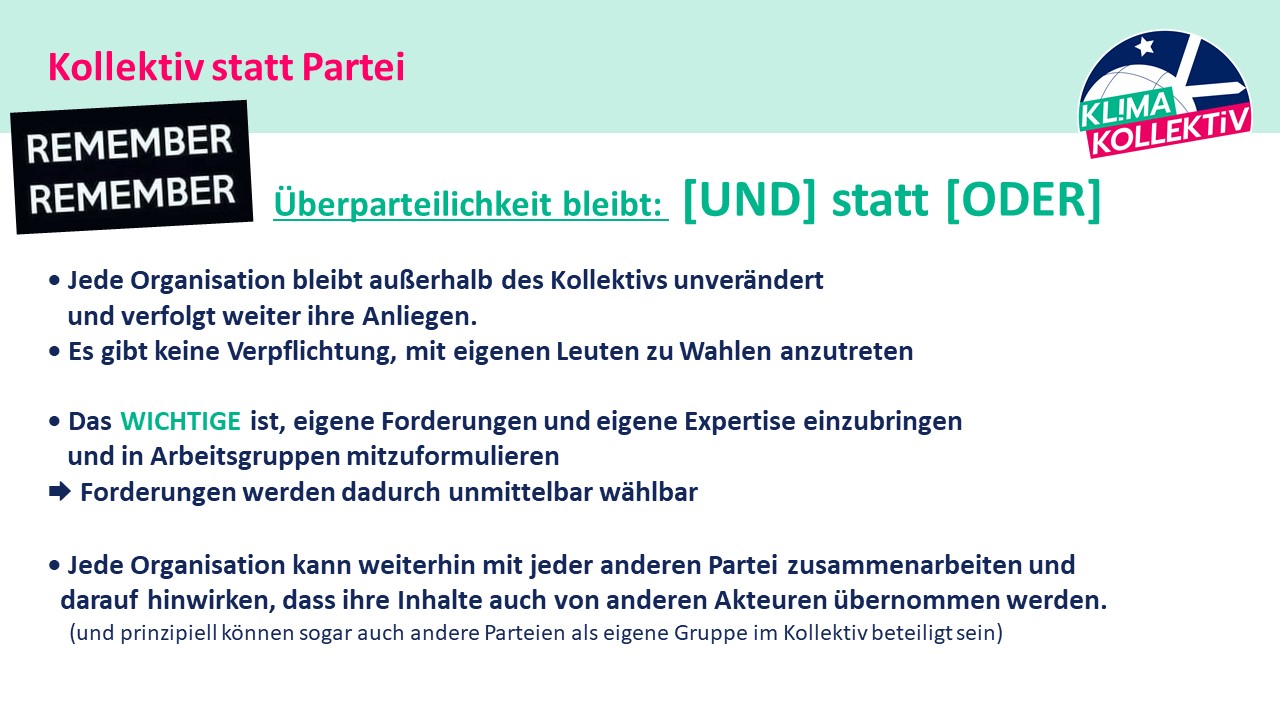 Kollektiv statt Partei

KL!MA KOLLEKTiV

REMEMBER
REMEMBER

Überparteilichkeit bleibt: [UND] statt [ODER]

• Jede Organisation bleibt außerhalb des Kollektivs unverändert und verfolgt weiter ihre Anliegen.
• Es gibt keine Verpflichtung, mit eigenen Leuten zu Wahlen anzutreten

• Das WICHTIGE ist, eigene Forderungen und eigene Expertise einzubringen und in Arbeitsgruppen mitzuformulieren
➡ Forderungen werden dadurch unmittelbar wählbar

• Jede Organisation kann weiterhin mit jeder anderen Partei zusammenarbeiten und darauf hinwirken, dass ihre Inhalte auch von anderen Akteuren übernommen werden.
(und prinzipiell können sogar auch andere Parteien als eigene Gruppe im Kollektiv beteiligt sein)